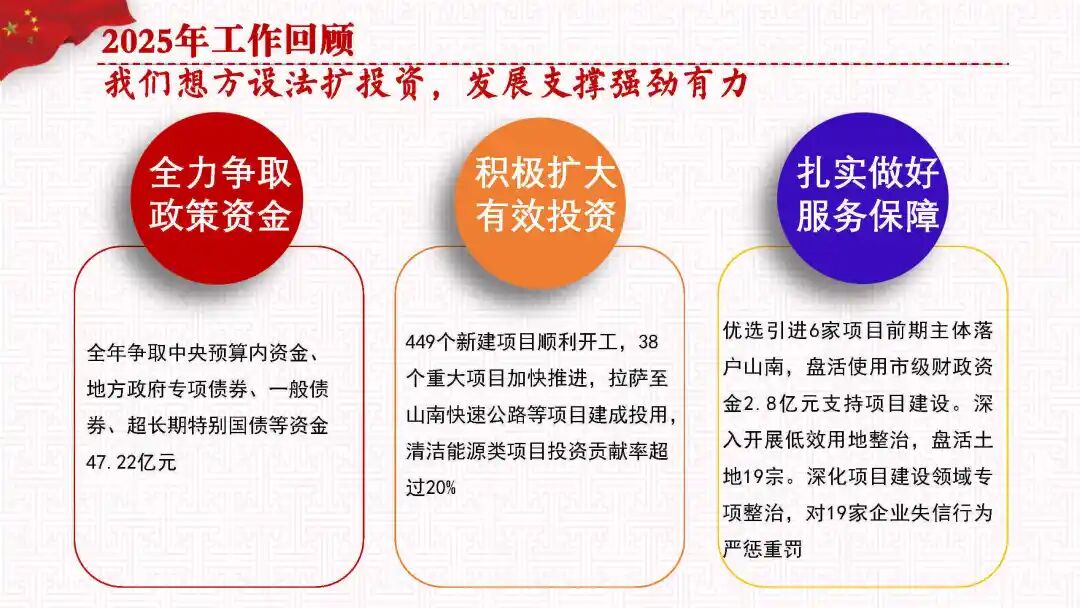 2025年工作回顾

我们想方设法扩投资，发展支撑强劲有力

全力争取政策资金

全年争取中央预算内资金、地方政府专项债券、一般债券、超长期特别国债等资金47.22亿元

积极扩大有效投资

449个新建项目顺利开工，38个重大项目加快推进，拉萨至山南快速公路等项目建成投用，清洁能源类项目投资贡献率超过20%

扎实做好服务保障

优选引进6家项目前期主体落户山南，盘活使用市级财政资金2.8亿元支持项目建设。深入开展低效用地整治，盘活土地19宗。深化项目建设领域专项整治，对19家企业失信行为严惩重罚